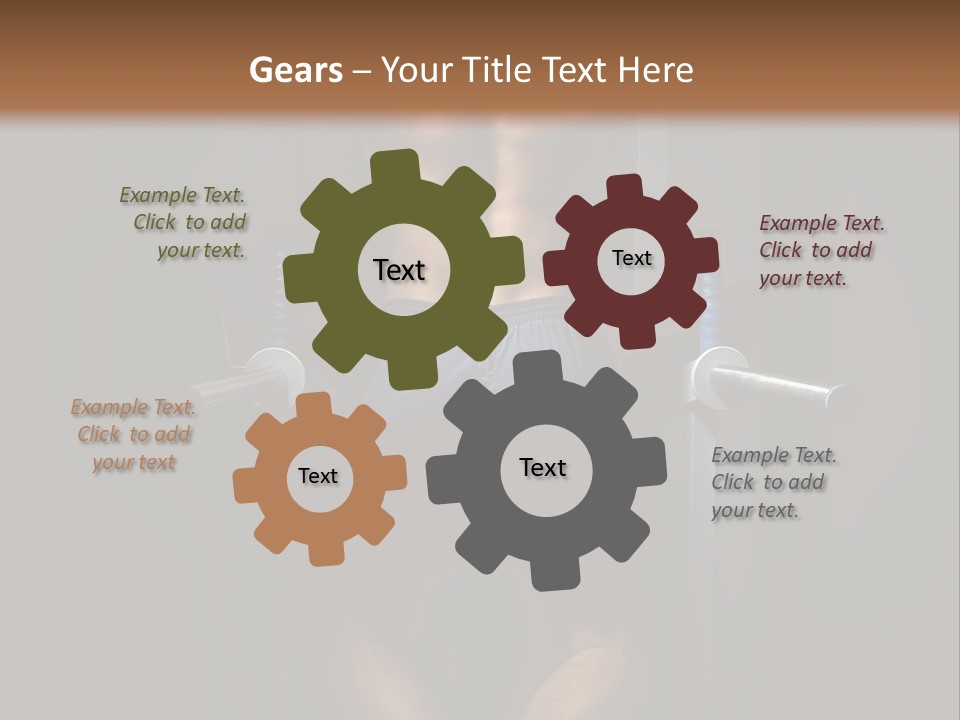 Gears – Your Title Text Here

Example Text. Click to add your text.

Text

Text

Example Text. Click to add your text.

Example Text. Click to add your text

Text

Text

Example Text. Click to add your text.